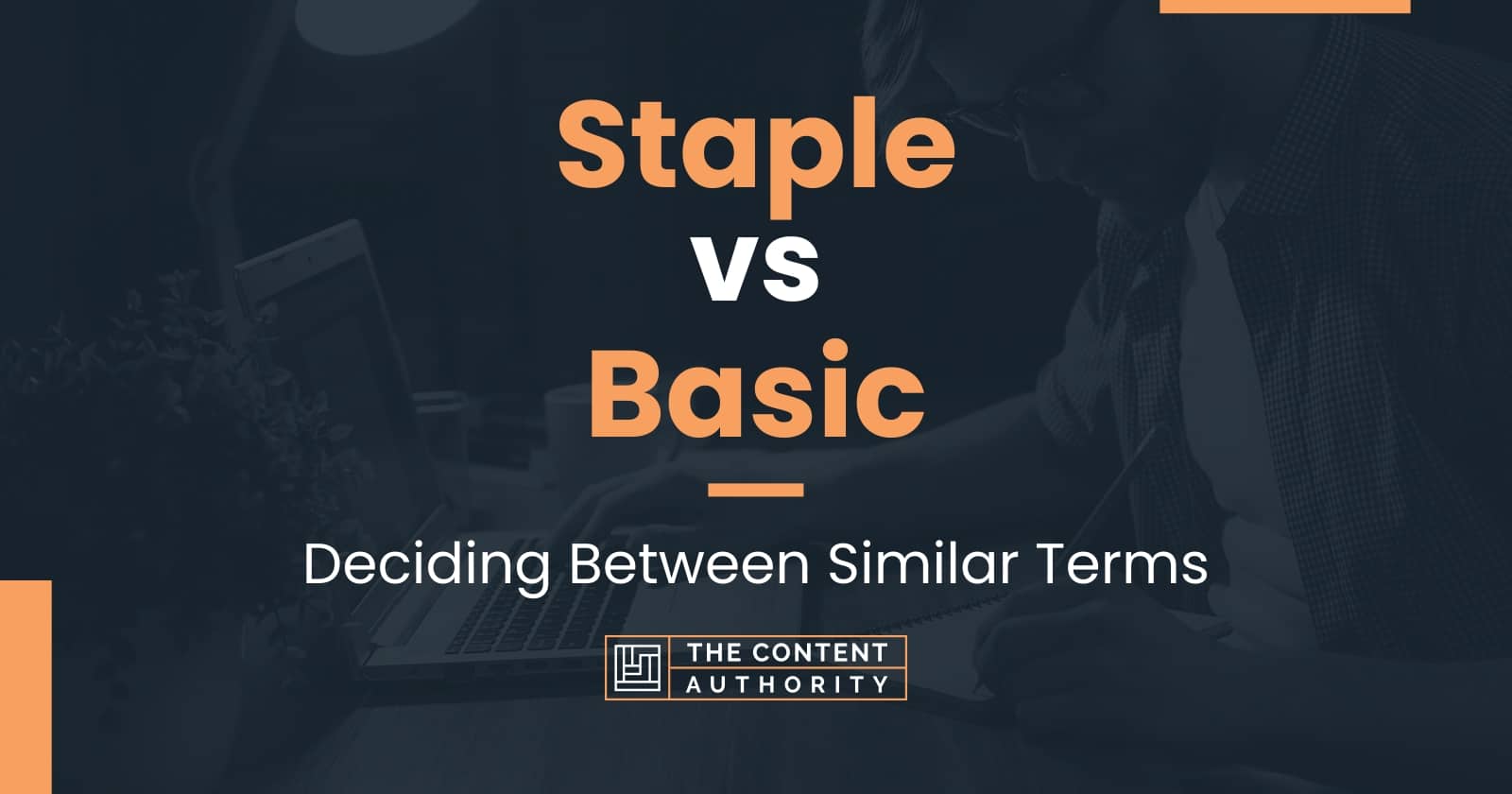 Staple
vs
Basic

Deciding Between Similar Terms

THE CONTENT AUTHORITY